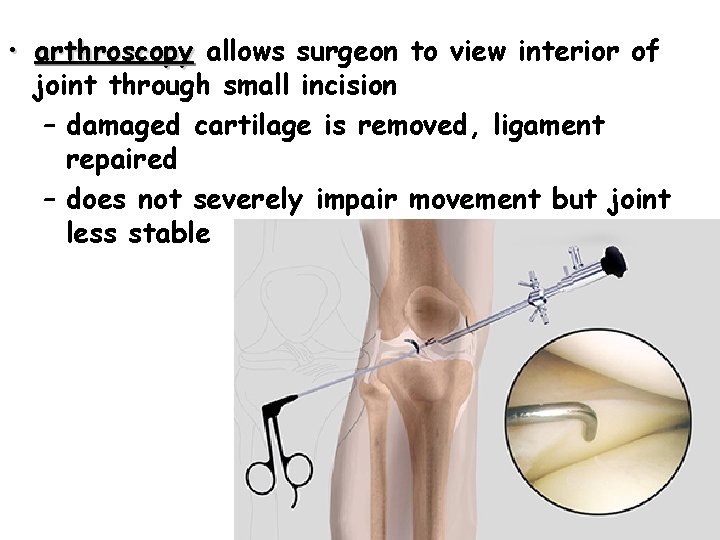 • arthroscopy allows surgeon to view interior of joint through small incision
– damaged cartilage is removed, ligament repaired
– does not severely impair movement but joint less stable